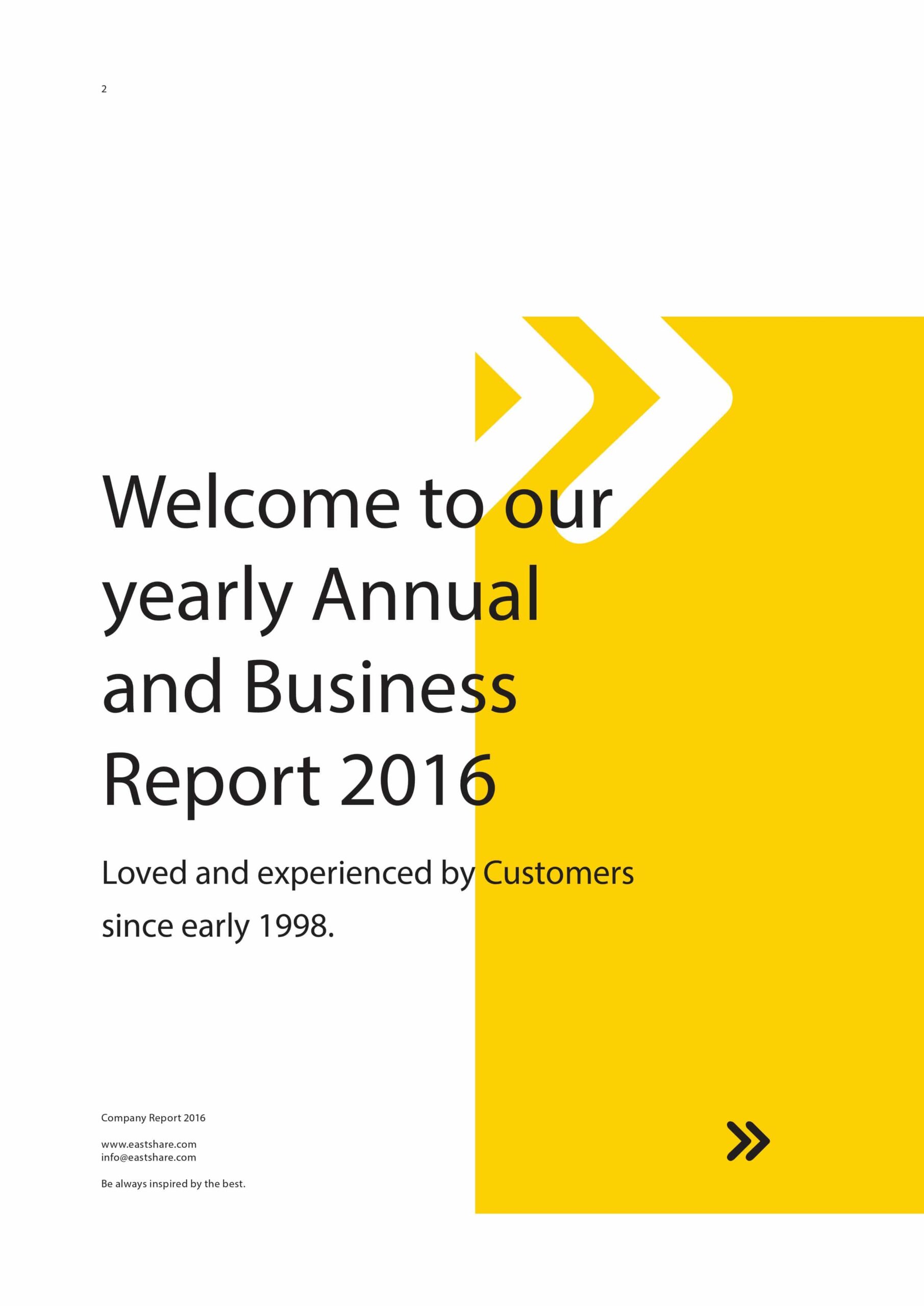 2

Welcome to our yearly Annual and Business Report 2016

Loved and experienced by Customers since early 1998.

Company Report 2016

www.eastshare.com
info@eastshare.com

Be always inspired by the best.